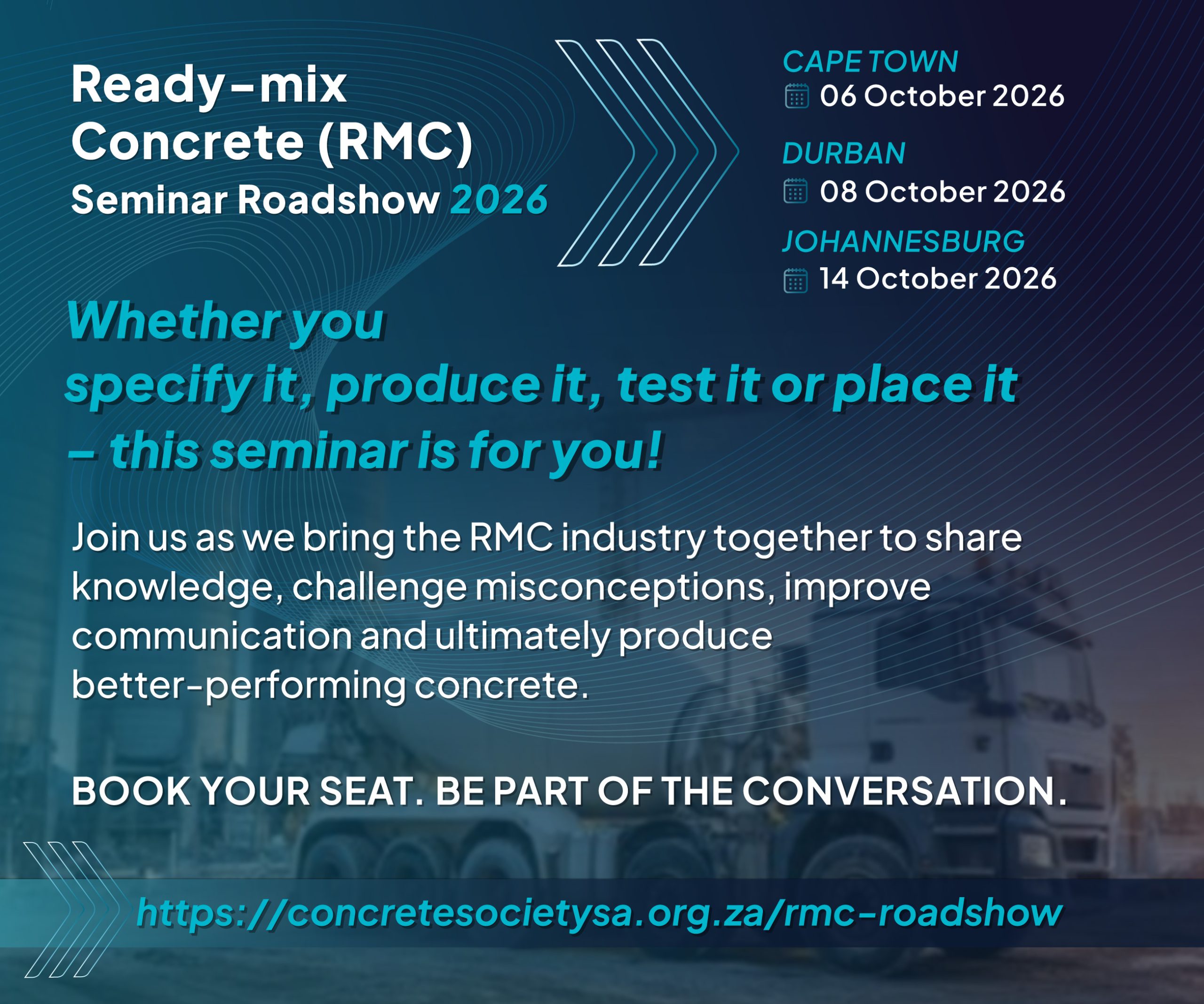 Ready-mix Concrete (RMC) Seminar Roadshow 2026

CAPE TOWN
06 October 2026

DURBAN
08 October 2026

JOHANNESBURG
14 October 2026

Whether you specify it, produce it, test it or place it – this seminar is for you!

Join us as we bring the RMC industry together to share knowledge, challenge misconceptions, improve communication and ultimately produce better-performing concrete.

BOOK YOUR SEAT. BE PART OF THE CONVERSATION.

https://concretesocietysa.org.za/rmc-roadshow